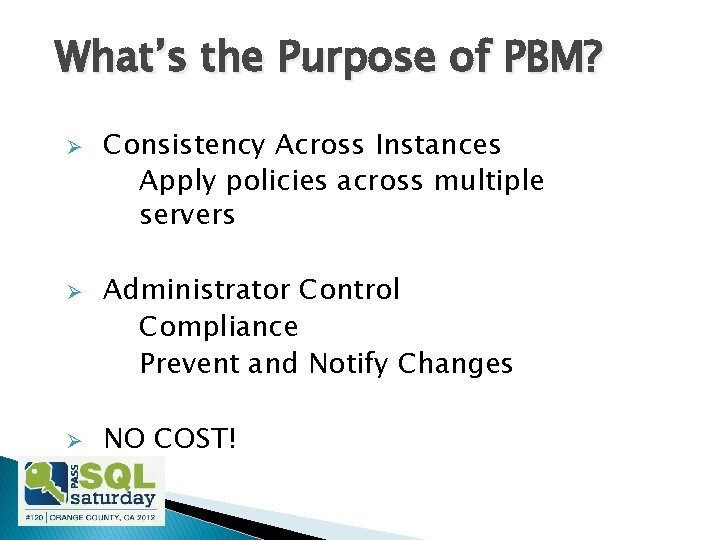 What's the Purpose of PBM?

➢ Consistency Across Instances
Apply policies across multiple servers

➢ Administrator Control
Compliance
Prevent and Notify Changes

➢ NO COST!

PASS SQL saturday
#120 | ORANGE COUNTY, CA 2012